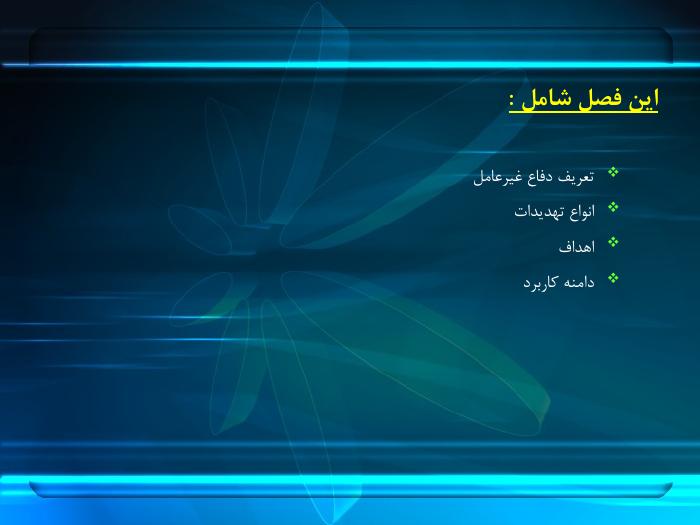 این فصل شامل :

❖ تعریف دفاع غیرعامل
❖ انواع تهدیدات
❖ اهداف
❖ دامنه کاربرد